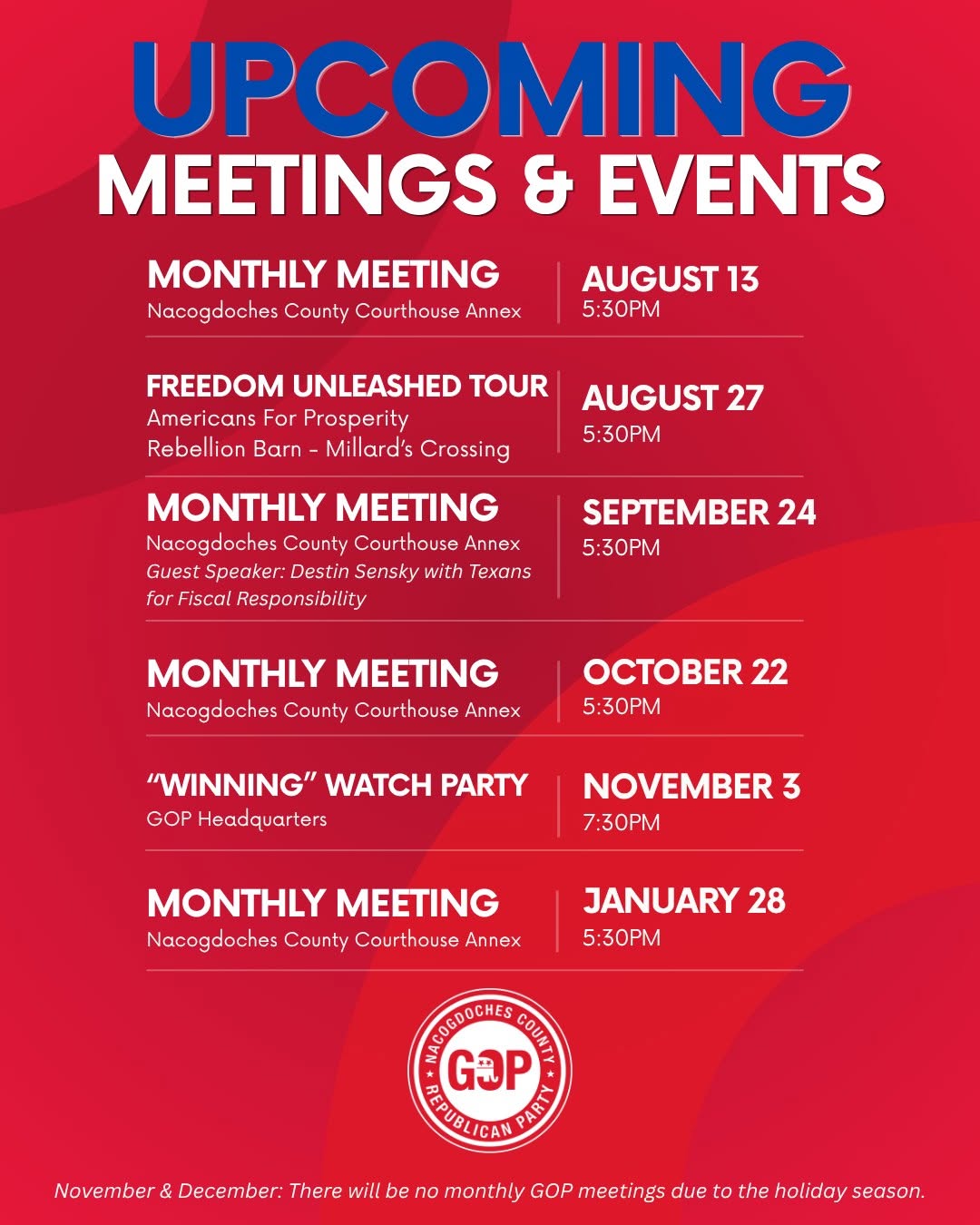 UPCOMING
MEETINGS & EVENTS

MONTHLY MEETING
Nacogdoches County Courthouse Annex

AUGUST 13
5:30PM

FREEDOM UNLEASHED TOUR
Americans For Prosperity
Rebellion Barn - Millard's Crossing

AUGUST 27
5:30PM

MONTHLY MEETING
Nacogdoches County Courthouse Annex
Guest Speaker: Destin Sensky with Texans for Fiscal Responsibility

SEPTEMBER 24
5:30PM

MONTHLY MEETING
Nacogdoches County Courthouse Annex

OCTOBER 22
5:30PM

"WINNING" WATCH PARTY
GOP Headquarters

NOVEMBER 3
7:30PM

MONTHLY MEETING
Nacogdoches County Courthouse Annex

JANUARY 28
5:30PM

NACOGDOCHES COUNTY
GOP
REPUBLICAN PARTY

November & December: There will be no monthly GOP meetings due to the holiday season.